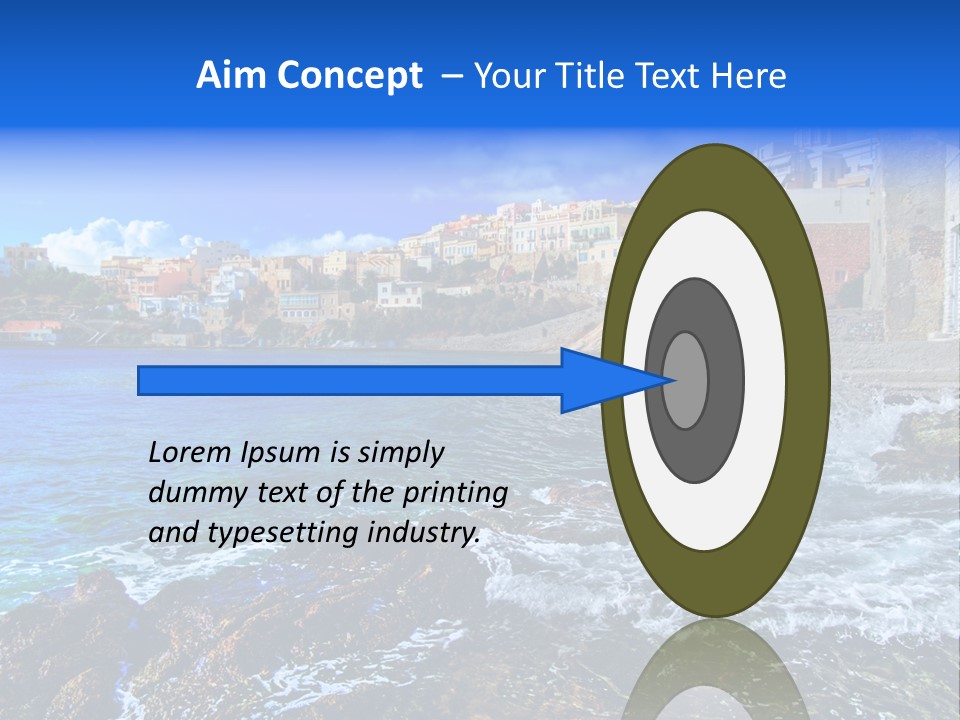 Aim Concept – Your Title Text Here

Lorem Ipsum is simply dummy text of the printing and typesetting industry.